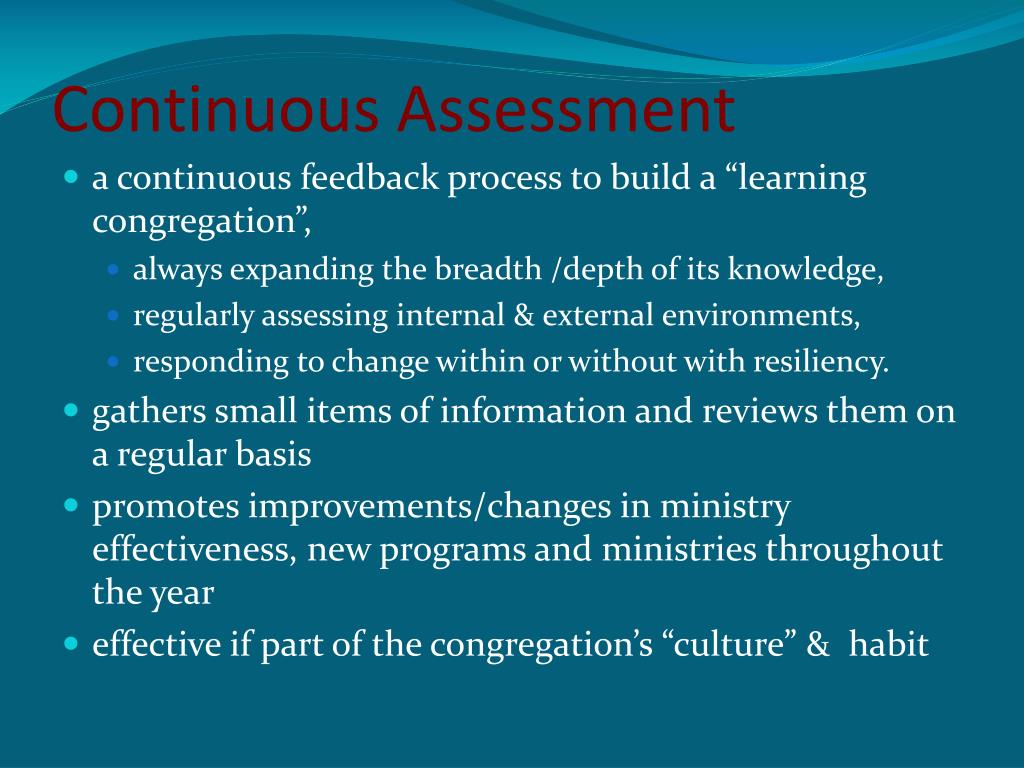 Continuous Assessment

- a continuous feedback process to build a “learning congregation”,
  - always expanding the breadth /depth of its knowledge,
  - regularly assessing internal & external environments,
  - responding to change within or without with resiliency.
- gathers small items of information and reviews them on a regular basis
- promotes improvements/changes in ministry effectiveness, new programs and ministries throughout the year
- effective if part of the congregation’s “culture” & habit